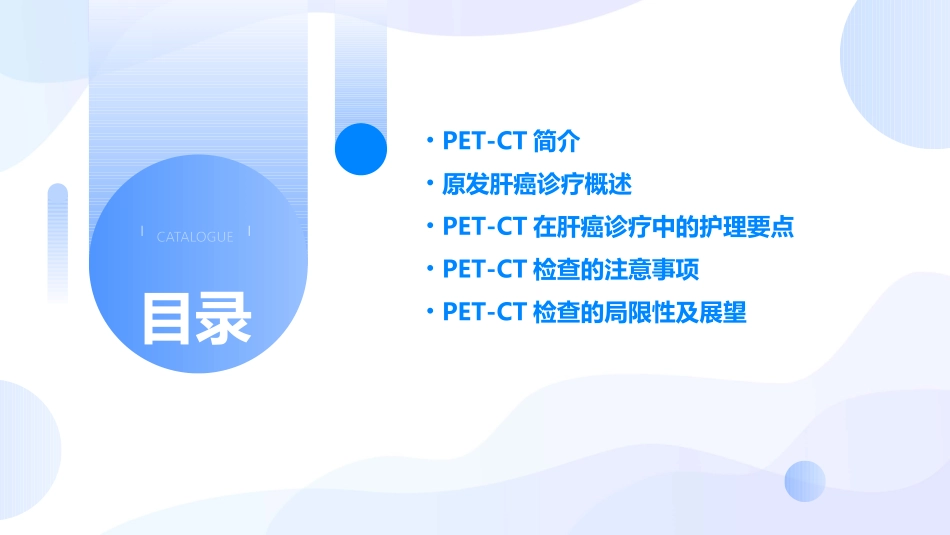 CATALOGUE

目录

• PET-CT 简介
• 原发肝癌诊疗概述
• PET-CT 在肝癌诊疗中的护理要点
• PET-CT 检查的注意事项
• PET-CT 检查的局限性及展望